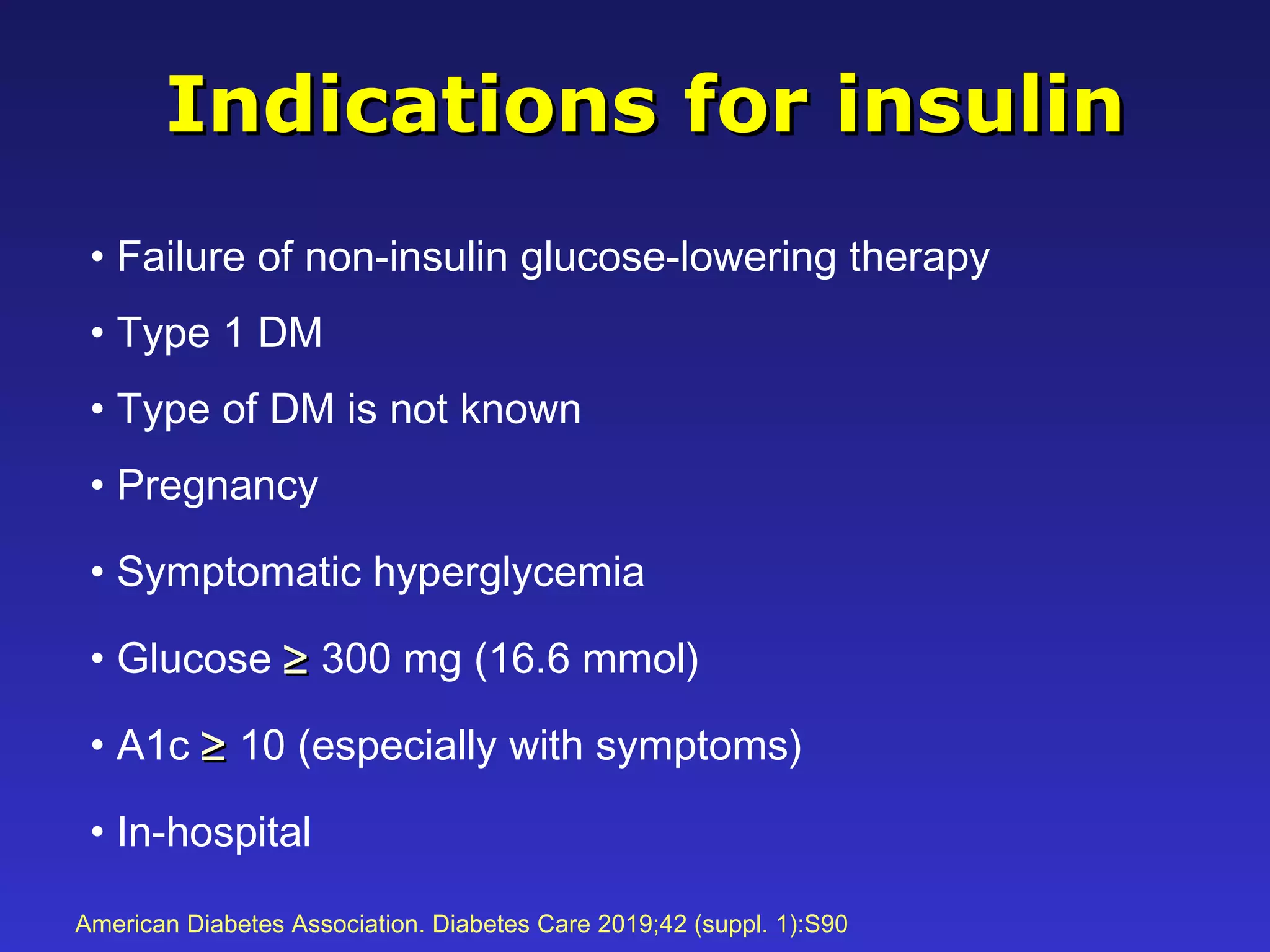 Indications for insulin

• Failure of non-insulin glucose-lowering therapy
• Type 1 DM
• Type of DM is not known
• Pregnancy
• Symptomatic hyperglycemia
• Glucose $\geq$ 300 mg (16.6 mmol)
• A1c $\geq$ 10 (especially with symptoms)
• In-hospital

American Diabetes Association. Diabetes Care 2019;42 (suppl. 1):S90